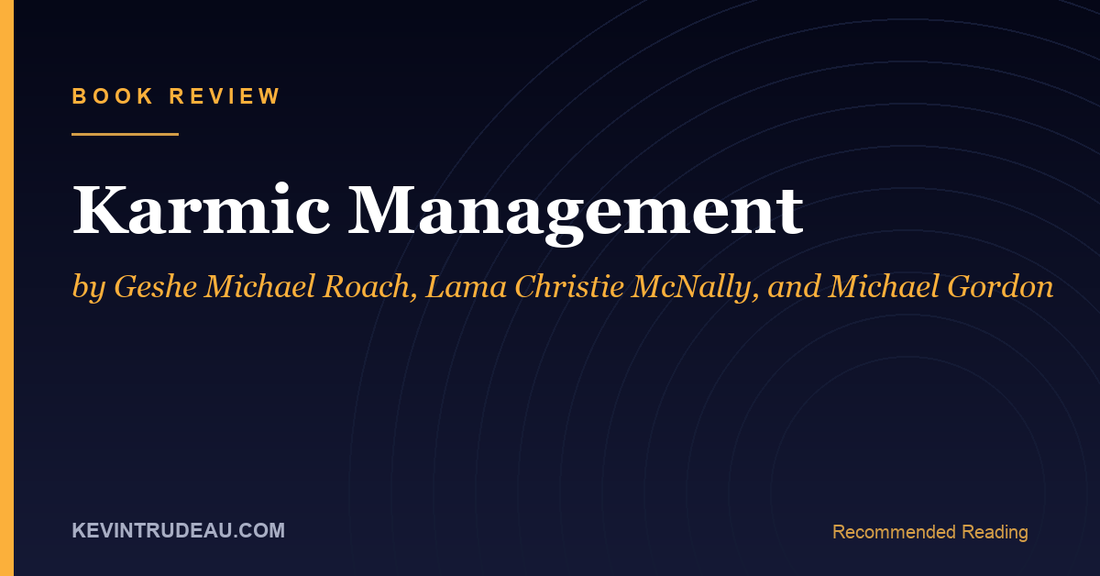 BOOK REVIEW

Karmic Management

by Geshe Michael Roach, Lama Christie McNally, and Michael Gordon

KEVINTRUDEAU.COM

Recommended Reading